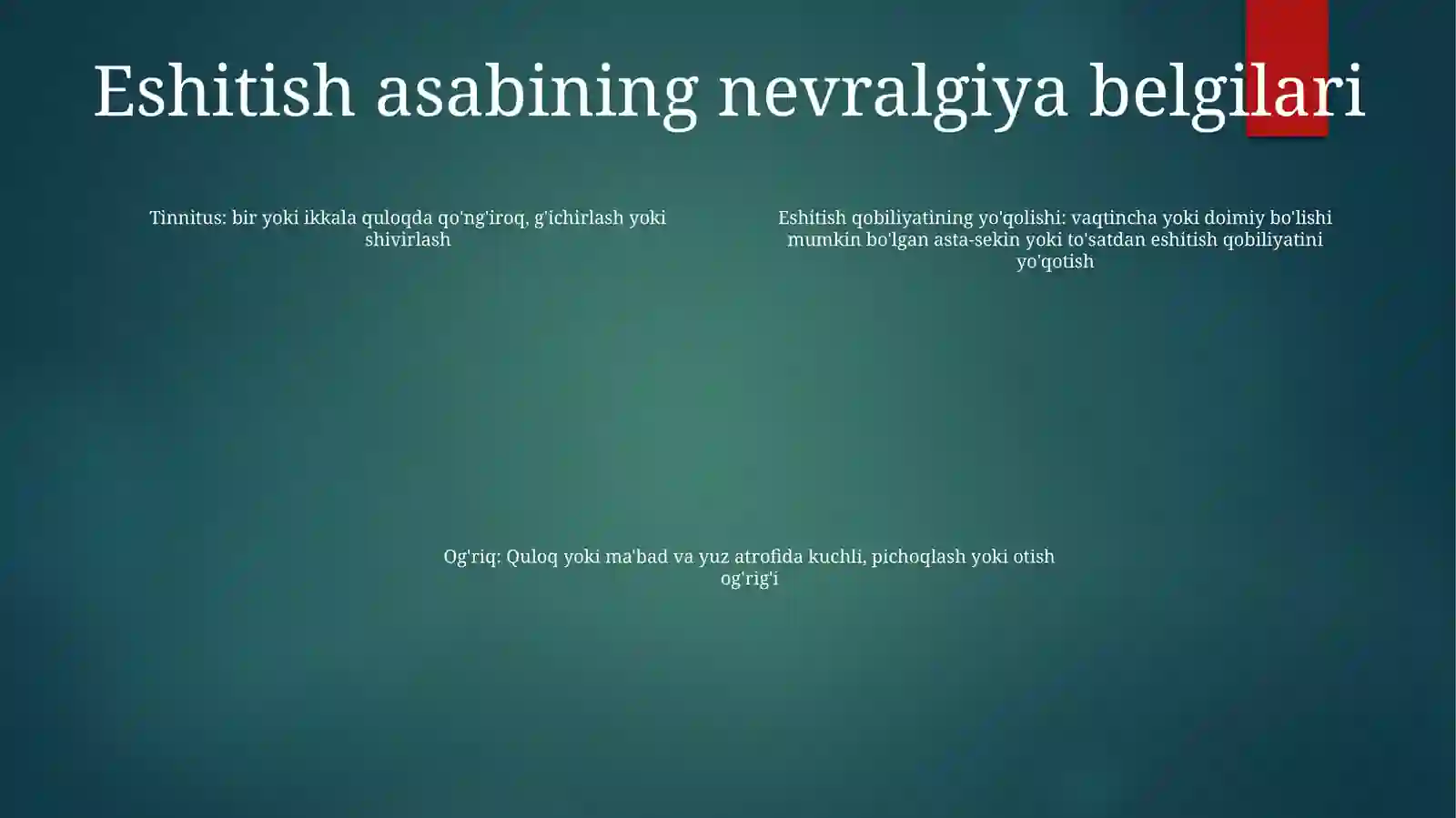 Eshitish asabining nevralgiya belgilari

Tinnitus: bir yoki ikkala quloqda qo'ng'iroq, g'ichirlash yoki shivirlash

Eshitish qobiliyatining yo'qolishi: vaqtincha yoki doimiy bo'lishi mumkin bo'lgan asta-sekin yoki to'satdan eshitish qobiliyatini yo'qotish

Og'riq: Quloq yoki ma'bad va yuz atrofida kuchli, pichoqlash yoki otish og'rig'i